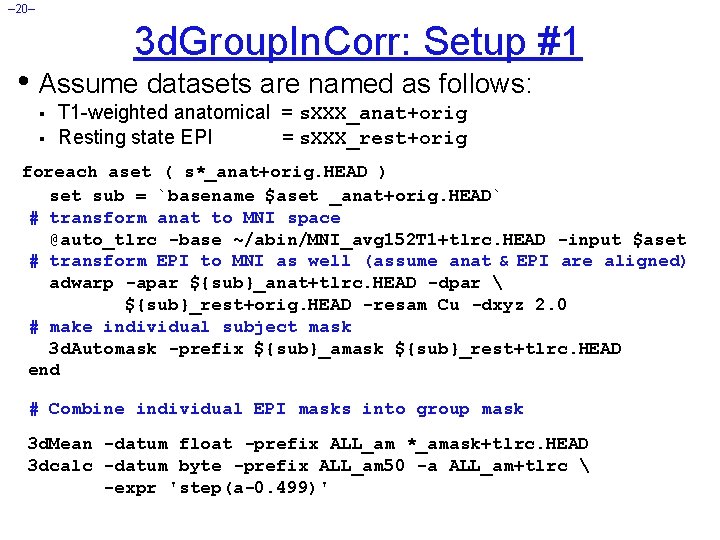 –20–

3dGroupInCorr: Setup #1

• Assume datasets are named as follows:
  ▪ T1-weighted anatomical = sXXX_anat+orig
  ▪ Resting state EPI = sXXX_rest+orig

foreach aset ( s*_anat+orig.HEAD )
  set sub = `basename $aset _anat+orig.HEAD`
# transform anat to MNI space
  @auto_tlrc -base ~/abin/MNI_avg152T1+tlrc.HEAD -input $aset
# transform EPI to MNI as well (assume anat & EPI are aligned)
  adwarp -apar ${sub}_anat+tlrc.HEAD -dpar \
      ${sub}_rest+orig.HEAD -resam Cu -dxyz 2.0
# make individual subject mask
  3dAutomask -prefix ${sub}_amask ${sub}_rest+tlrc.HEAD
end

# Combine individual EPI masks into group mask

3dMean -datum float -prefix ALL_am *_amask+tlrc.HEAD
3dcalc -datum byte -prefix ALL_am50 -a ALL_am+tlrc \
    -expr 'step(a-0.499)'